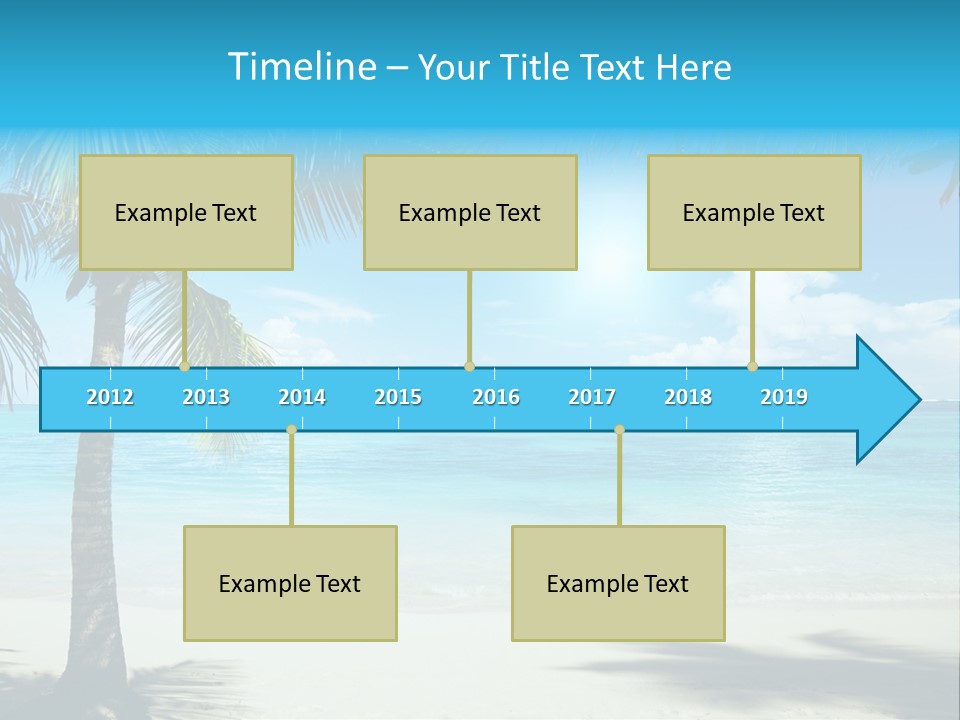 Timeline – Your Title Text Here

Example Text

Example Text

Example Text

2012 2013 2014 2015 2016 2017 2018 2019

Example Text

Example Text